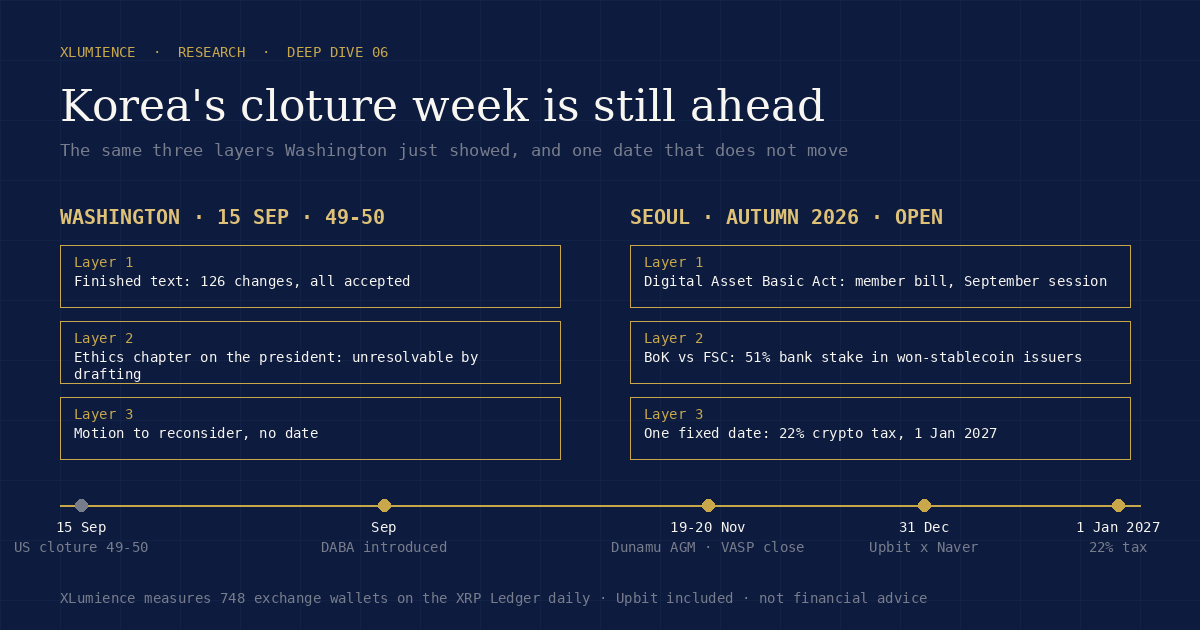 XLUMIENCE · RESEARCH · DEEP DIVE 06

Korea's cloture week is still ahead

The same three layers Washington just showed, and one date that does not move

WASHINGTON · 15 SEP · 49-50

Layer 1
Finished text: 126 changes, all accepted

Layer 2
Ethics chapter on the president: unresolvable by drafting

Layer 3
Motion to reconsider, no date

SEOUL · AUTUMN 2026 · OPEN

Layer 1
Digital Asset Basic Act: member bill, September session

Layer 2
BoK vs FSC: 51% bank stake in won-stablecoin issuers

Layer 3
One fixed date: 22% crypto tax, 1 Jan 2027

15 Sep
US cloture 49-50

Sep
DABA introduced

19-20 Nov
Dunamu AGM · VASP close

31 Dec
Upbit x Naver

1 Jan 2027
22% tax

XLumience measures 748 exchange wallets on the XRP Ledger daily · Upbit included · not financial advice